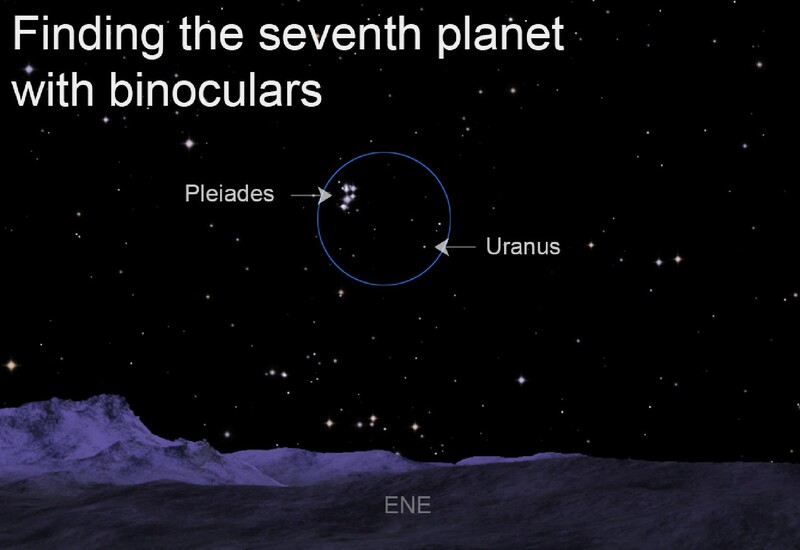 Finding the seventh planet with binoculars

Pleiades

Uranus

ENE